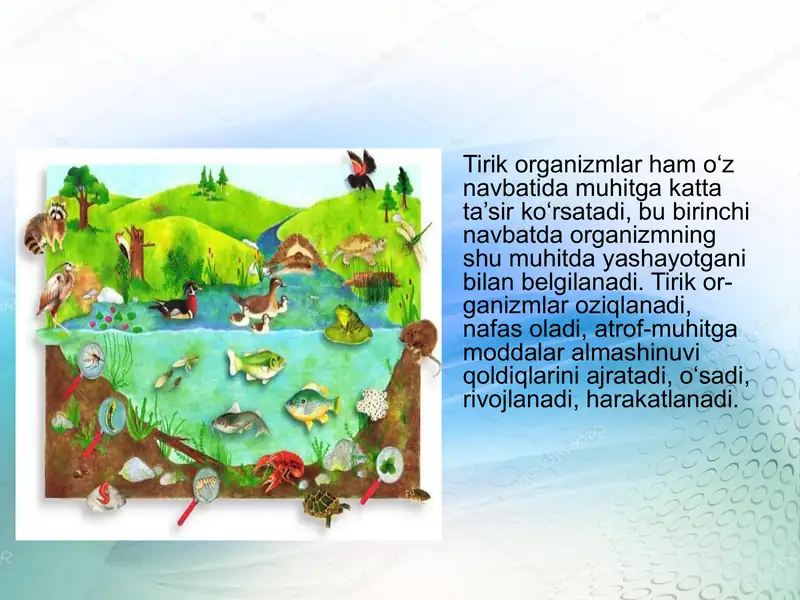 Tirik organizmlar ham o‘z navbatida muhitga katta ta’sir ko‘rsatadi, bu birinchi navbatda organizmning shu muhitda yashayotgani bilan belgilanadi. Tirik organizmlar oziqlanadi, nafas oladi, atrof-muhitga moddalar almashinuvi qoldiqlarini ajratadi, o‘sadi, rivojlanadi, harakatlanadi.